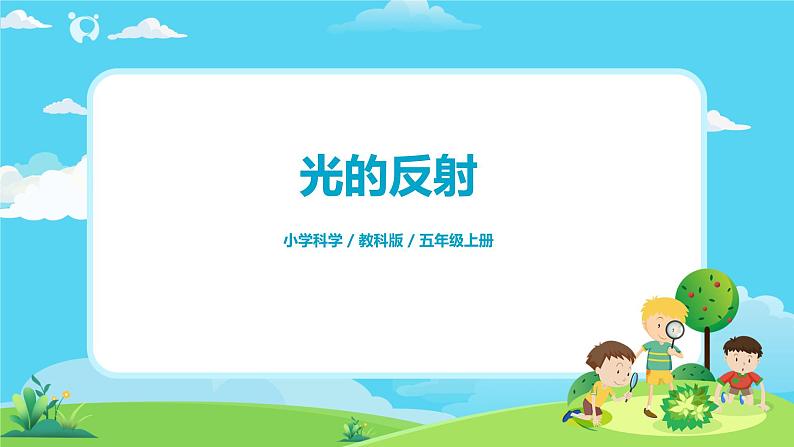 光的反射

小学科学 / 教科版 / 五年级上册